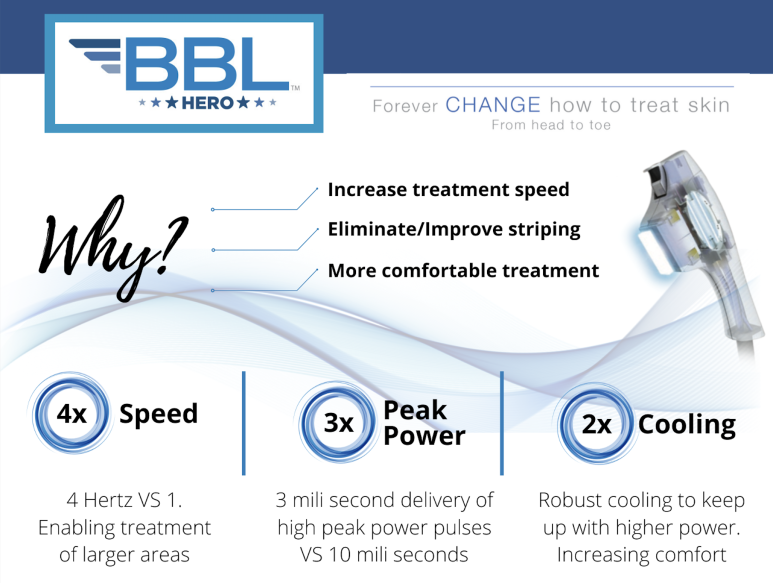 BBL™
★★★HERO★★★

Forever CHANGE how to treat skin
From head to toe

Why?

Increase treatment speed

Eliminate/Improve striping

More comfortable treatment

4x Speed

4 Hertz VS 1. Enabling treatment of larger areas

3x Peak Power

3 mili second delivery of high peak power pulses VS 10 mili seconds

2x Cooling

Robust cooling to keep up with higher power. Increasing comfort